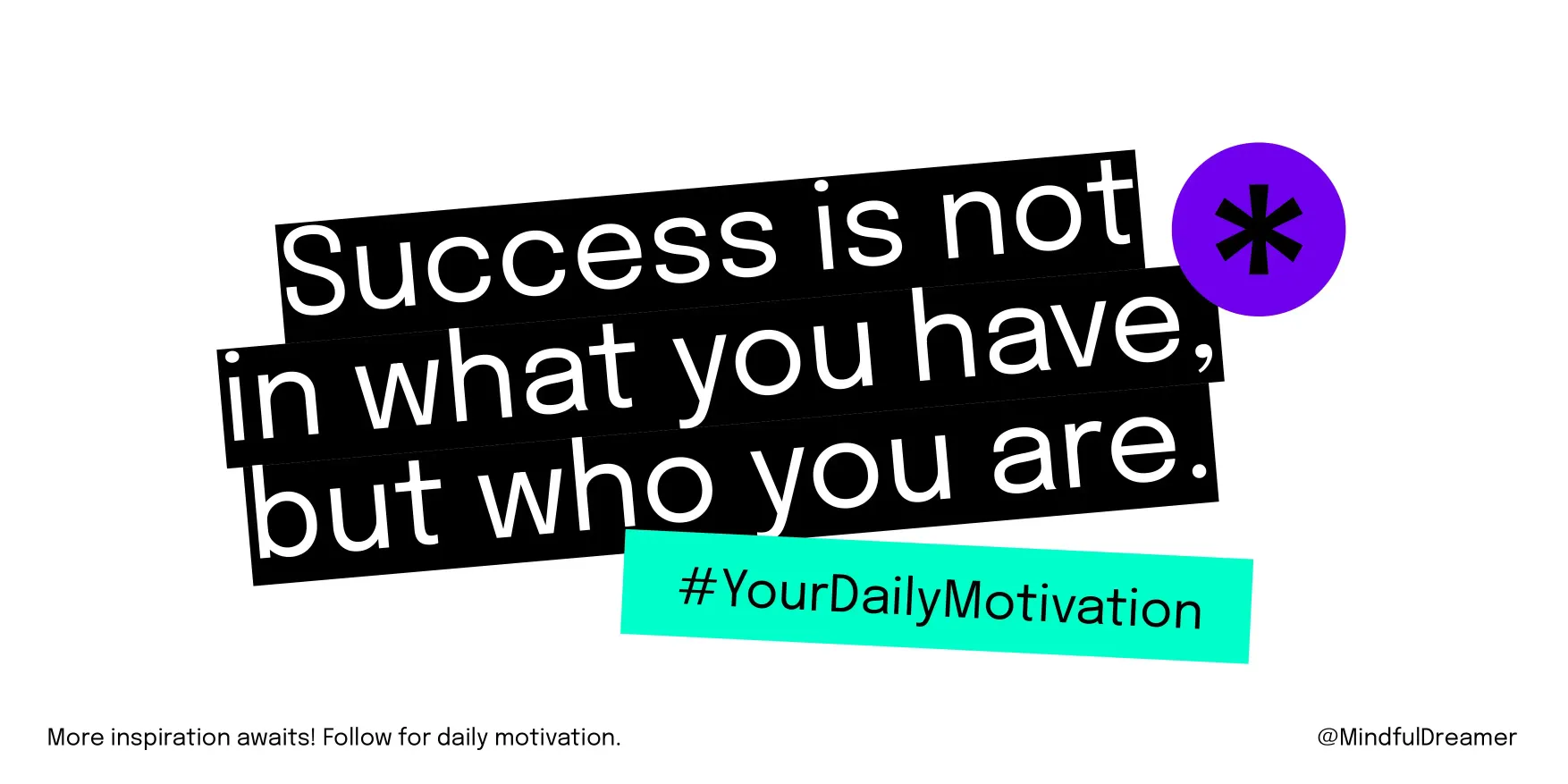 Success is not in what you have, but who you are.

*

#YourDailyMotivation

More inspiration awaits! Follow for daily motivation.

@MindfulDreamer